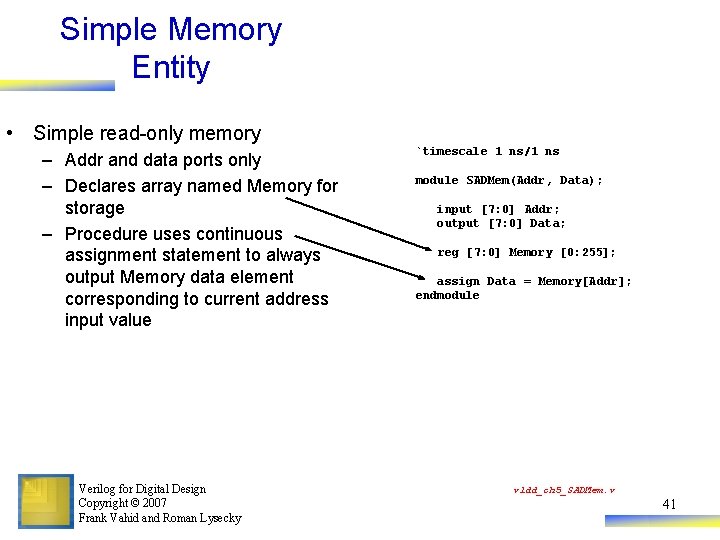 Simple Memory Entity

• Simple read-only memory
– Addr and data ports only
– Declares array named Memory for storage
– Procedure uses continuous assignment statement to always output Memory data element corresponding to current address input value

`timescale 1 ns/1 ns

module SADMem(Addr, Data);

input [7:0] Addr;
output [7:0] Data;

reg [7:0] Memory [0:255];

assign Data = Memory[Addr];
endmodule

Verilog for Digital Design
Copyright © 2007
Frank Vahid and Roman Lysecky

vldd_ch5_SADMem.v

41